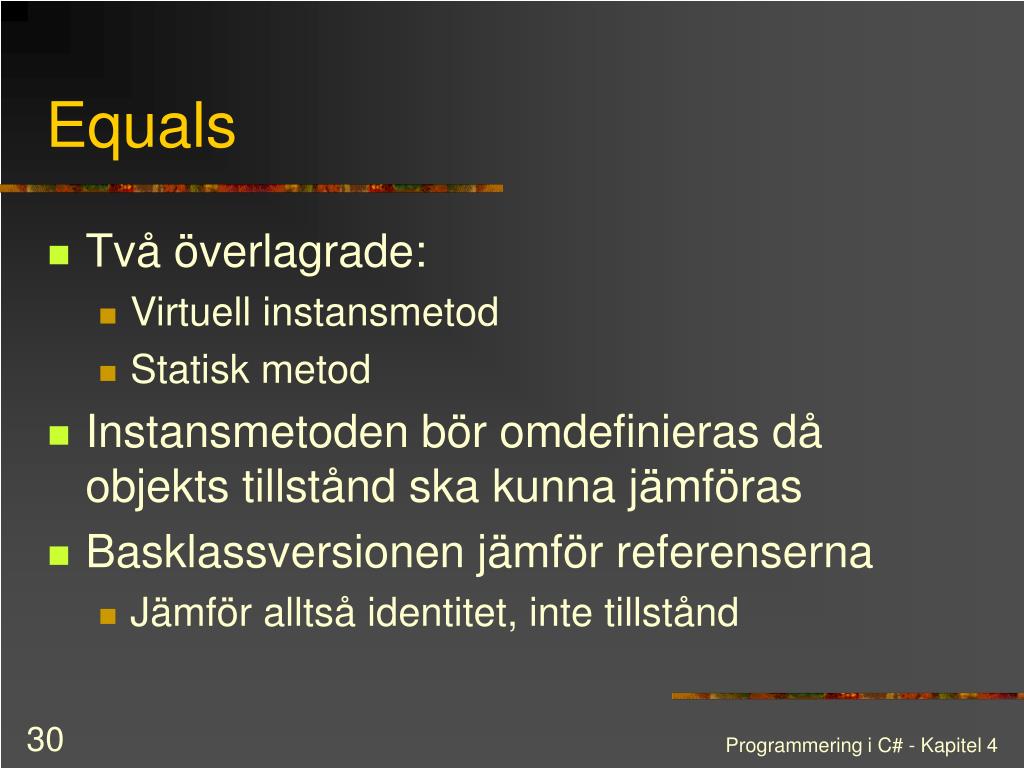 Equals

Två överlagrade:
Virtuell instansmetod
Statisk metod
Instansmetoden bör omdefinieras då objekts tillstånd ska kunna jämföras
Basklassversionen jämför referenserna
Jämför alltså identitet, inte tillstånd

30

Programmering i C# - Kapitel 4